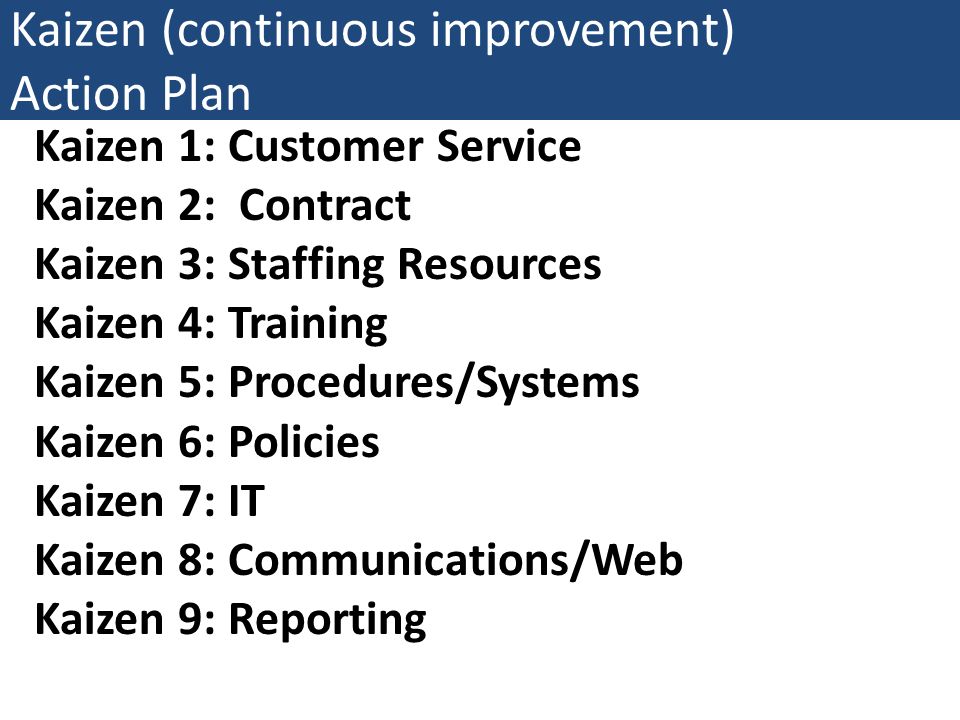 Kaizen (continuous improvement)
Action Plan

Kaizen 1: Customer Service
Kaizen 2: Contract
Kaizen 3: Staffing Resources
Kaizen 4: Training
Kaizen 5: Procedures/Systems
Kaizen 6: Policies
Kaizen 7: IT
Kaizen 8: Communications/Web
Kaizen 9: Reporting